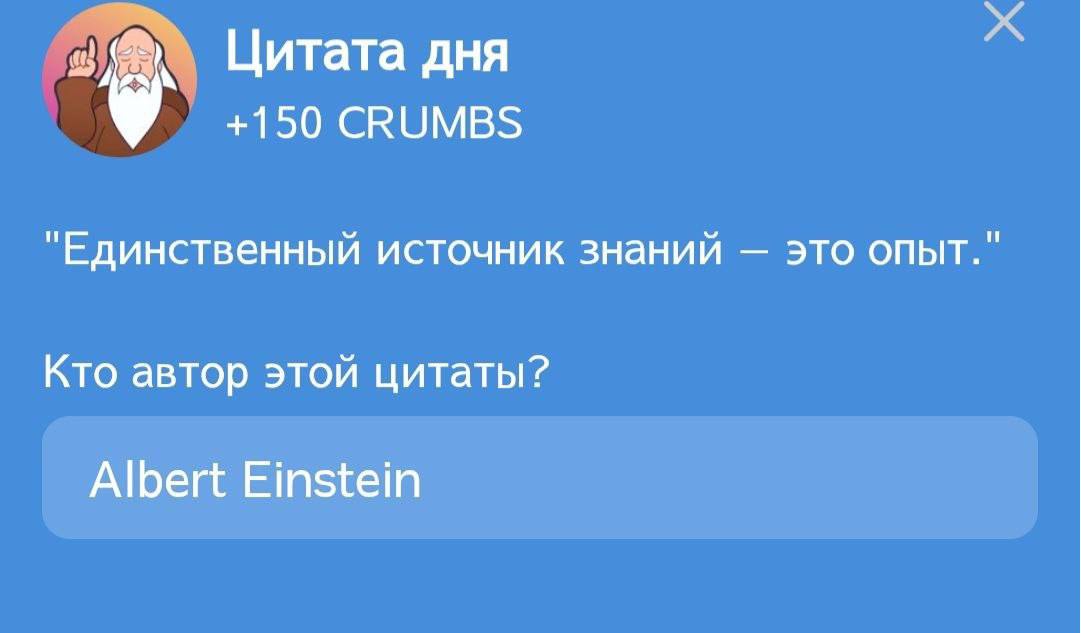 Цитата дня
+150 CRUMBS

"Единственный источник знаний — это опыт."

Кто автор этой цитаты?

Albert Einstein